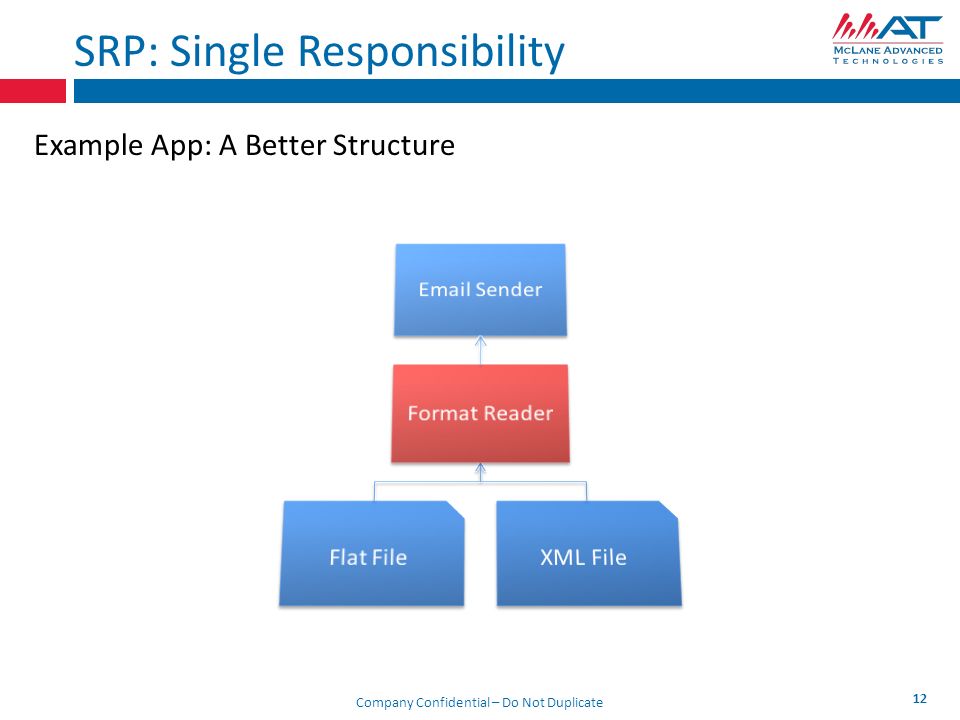 SRP: Single Responsibility

MAT
McLane Advanced
Technologies

Example App: A Better Structure

Email Sender

Format Reader

Flat File

XML File

Company Confidential – Do Not Duplicate

12